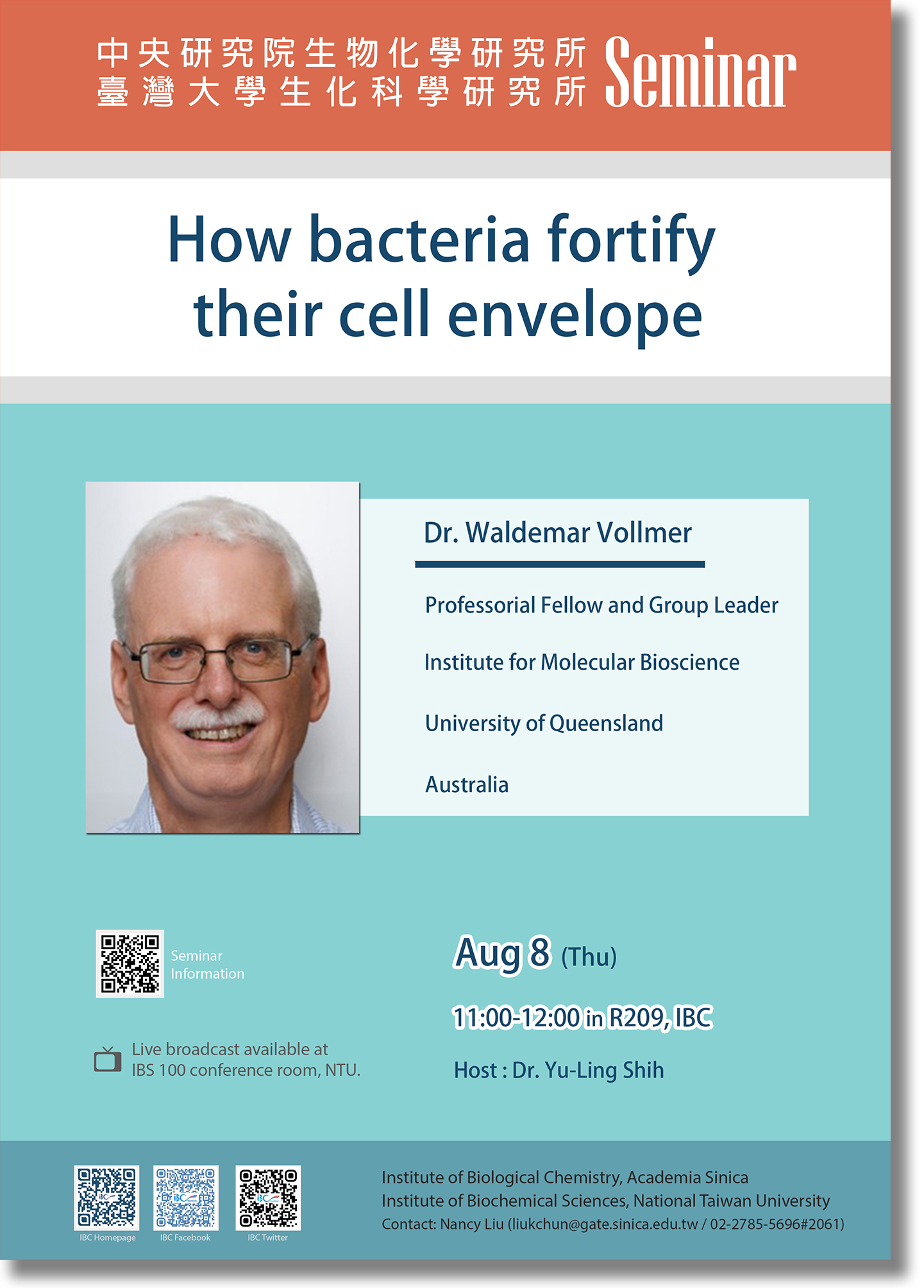 中央研究院生物化學研究所
臺灣大學生化科學研究所
Seminar

How bacteria fortify their cell envelope

Dr. Waldemar Vollmer

Professorial Fellow and Group Leader

Institute for Molecular Bioscience

University of Queensland

Australia

Seminar Information

Live broadcast available at IBS 100 conference room, NTU.

Aug 8 (Thu)

11:00-12:00 in R209, IBC

Host : Dr. Yu-Ling Shih

IBC Homepage

IBC Facebook

IBC Twitter

Institute of Biological Chemistry, Academia Sinica
Institute of Biochemical Sciences, National Taiwan University
Contact: Nancy Liu (liukchun@gate.sinica.edu.tw / 02-2785-5696#2061)